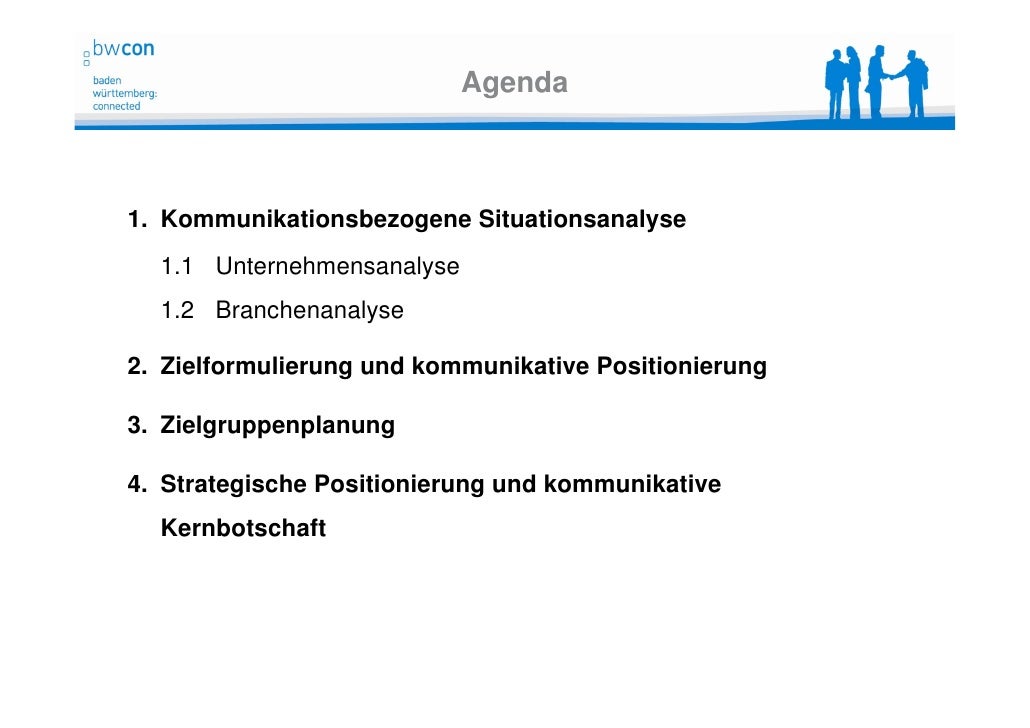 bwcon
baden
württemberg:
connected

Agenda

1. Kommunikationsbezogene Situationsanalyse

1.1 Unternehmensanalyse

1.2 Branchenanalyse

2. Zielformulierung und kommunikative Positionierung

3. Zielgruppenplanung

4. Strategische Positionierung und kommunikative Kernbotschaft